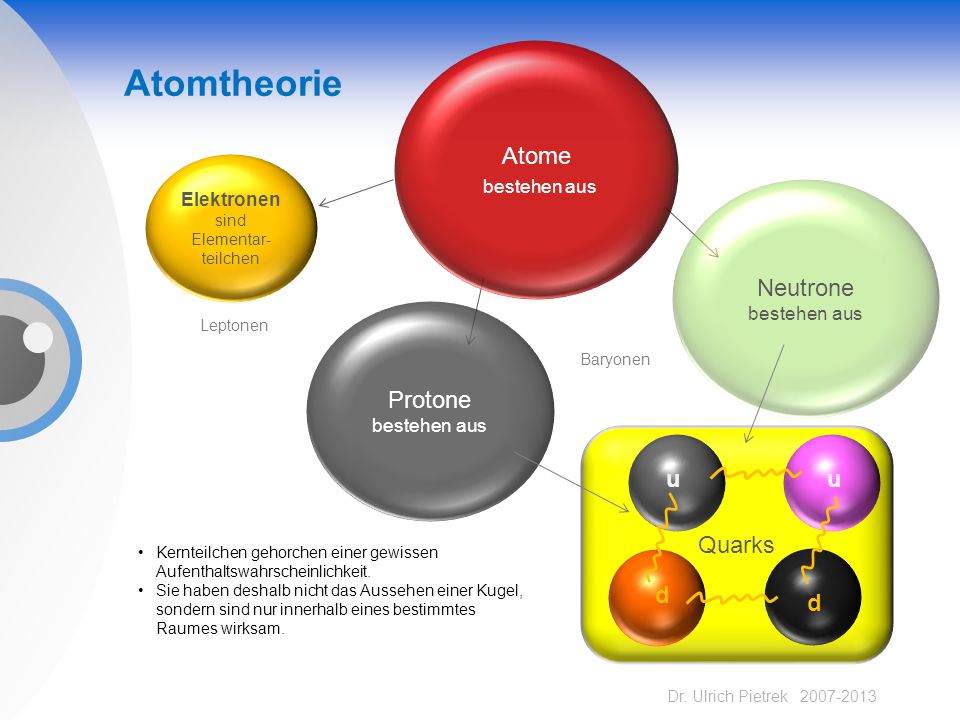 Atomtheorie

Atome
bestehen aus

Elektronen
sind
Elementarteilchen

Leptonen

Neutrone
bestehen aus

Baryonen

Protone
bestehen aus

u

u

Quarks

d

d

• Kernteilchen gehorchen einer gewissen Aufenthaltswahrscheinlichkeit.
• Sie haben deshalb nicht das Aussehen einer Kugel, sondern sind nur innerhalb eines bestimmtes Raumes wirksam.

Dr. Ulrich Pietrek 2007-2013